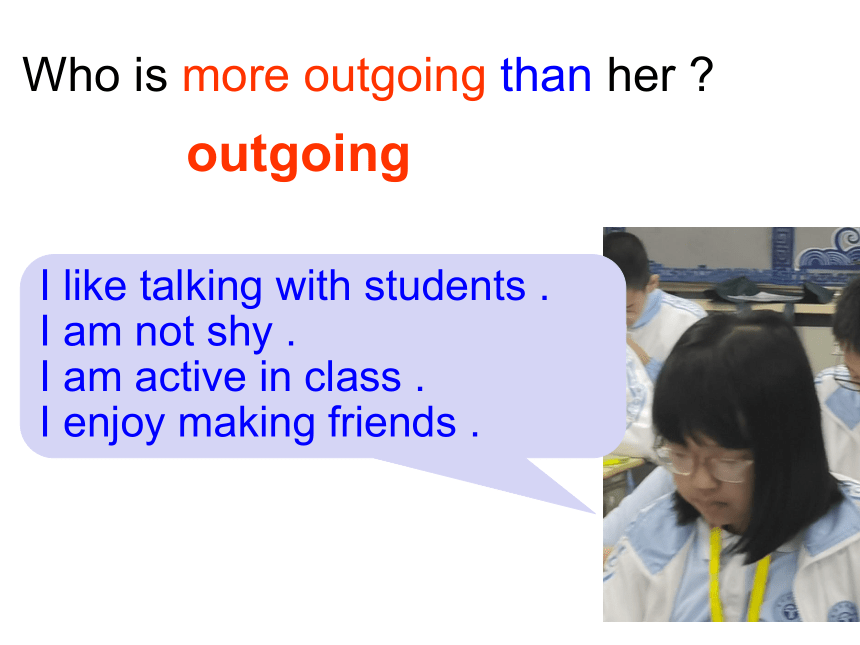 Who is more outgoing than her ?

outgoing

I like talking with students .
I am not shy .
I am active in class .
I enjoy making friends .